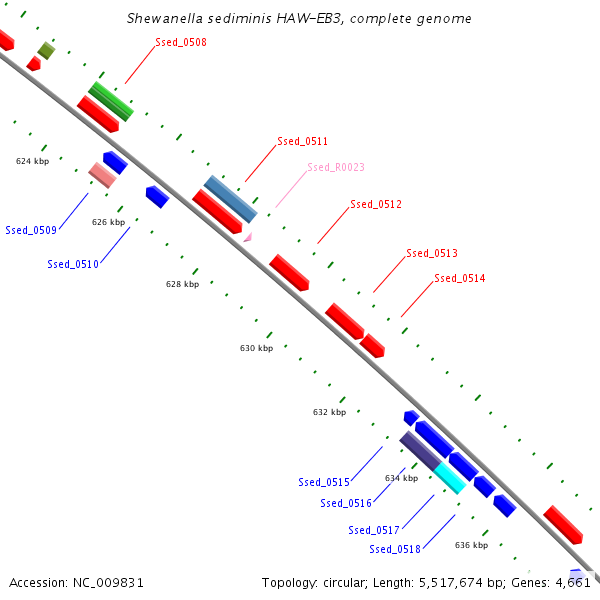 Shewanella sediminis HAW-EB3, complete genome

Ssed_0508

Ssed_0511

Ssed_R0023

Ssed_0512

Ssed_0513

Ssed_0514

624 kbp

Ssed_0509

626 kbp

Ssed_0510

628 kbp

630 kbp

632 kbp

Ssed_0515

634 kbp

Ssed_0516

Ssed_0517

Ssed_0518

636 kbp

Accession: NC_009831

Topology: circular; Length: 5,517,674 bp; Genes: 4,661